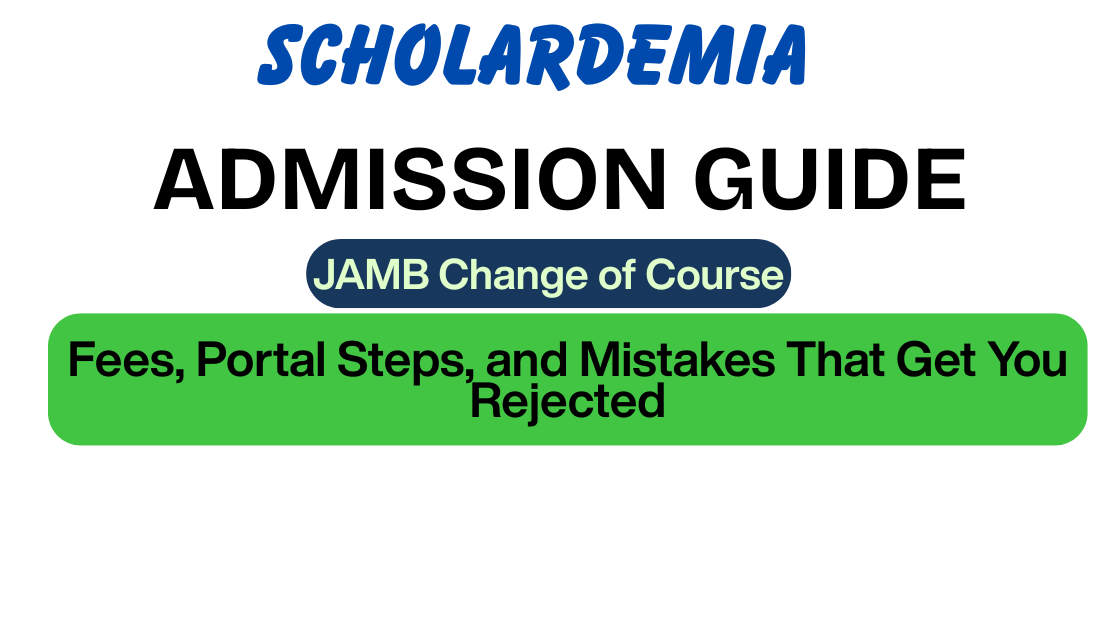 SCHOLARDEMIA

ADMISSION GUIDE

JAMB Change of Course

Fees, Portal Steps, and Mistakes That Get You Rejected